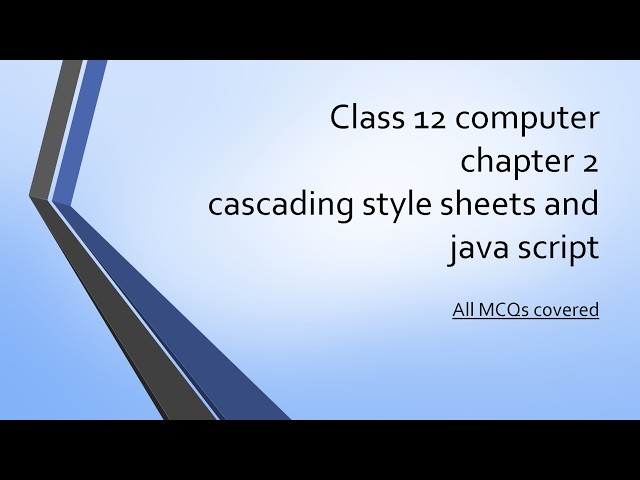 Class 12 computer chapter 2 cascading style sheets and java script

All MCQs covered